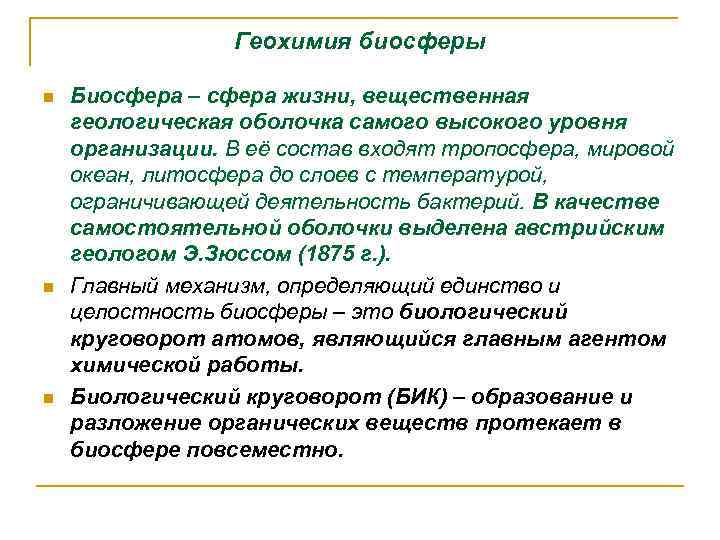 Геохимия биосферы

Биосфера – сфера жизни, вещественная геологическая оболочка самого высокого уровня организации. В её состав входят тропосфера, мировой океан, литосфера до слоев с температурой, ограничивающей деятельность бактерий. В качестве самостоятельной оболочки выделена австрийским геологом Э.Зюссом (1875 г.).

Главный механизм, определяющий единство и целостность биосферы – это биологический круговорот атомов, являющийся главным агентом химической работы.

Биологический круговорот (БИК) – образование и разложение органических веществ протекает в биосфере повсеместно.